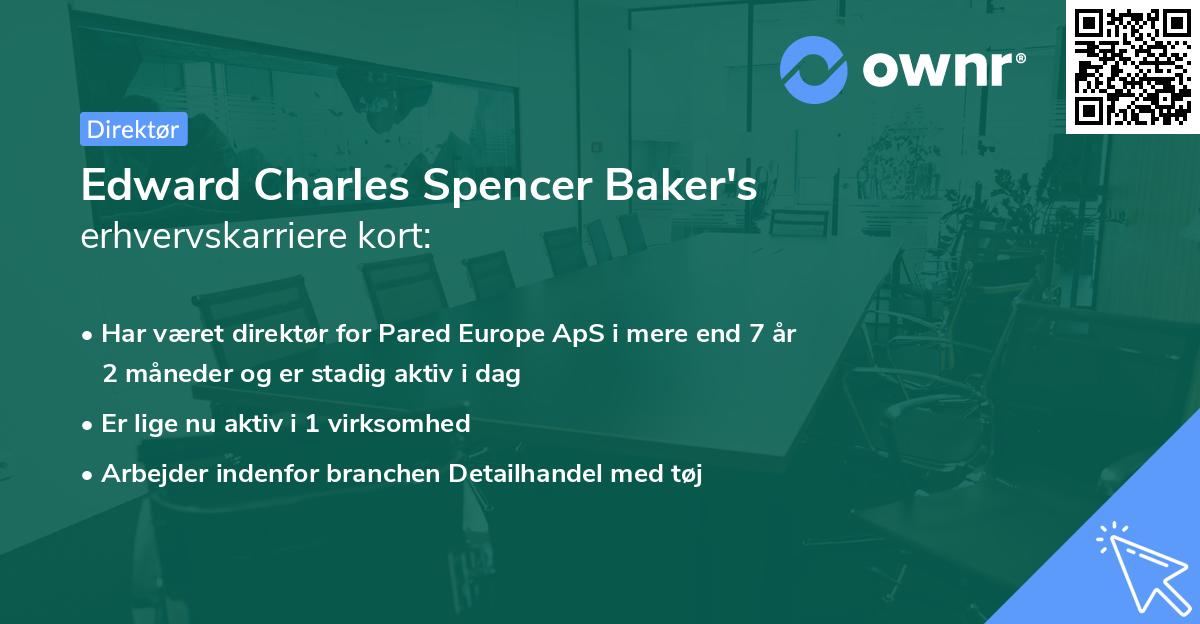 ownr®

Direktør

Edward Charles Spencer Baker's
erhvervskarriere kort:

• Har været direktør for Pared Europe ApS i mere end 7 år 2 måneder og er stadig aktiv i dag
• Er lige nu aktiv i 1 virksomhed
• Arbejder indenfor branchen Detailhandel med tøj